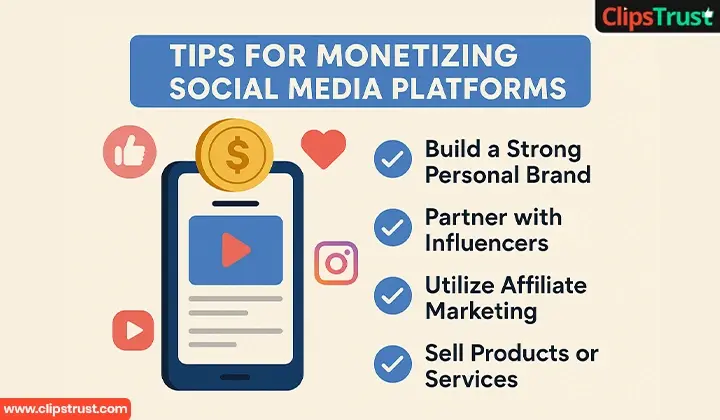 ClipsTrust

TIPS FOR MONETIZING SOCIAL MEDIA PLATFORMS

$

Build a Strong Personal Brand

Partner with Influencers

Utilize Affiliate Marketing

Sell Products or Services

www.clipstrust.com